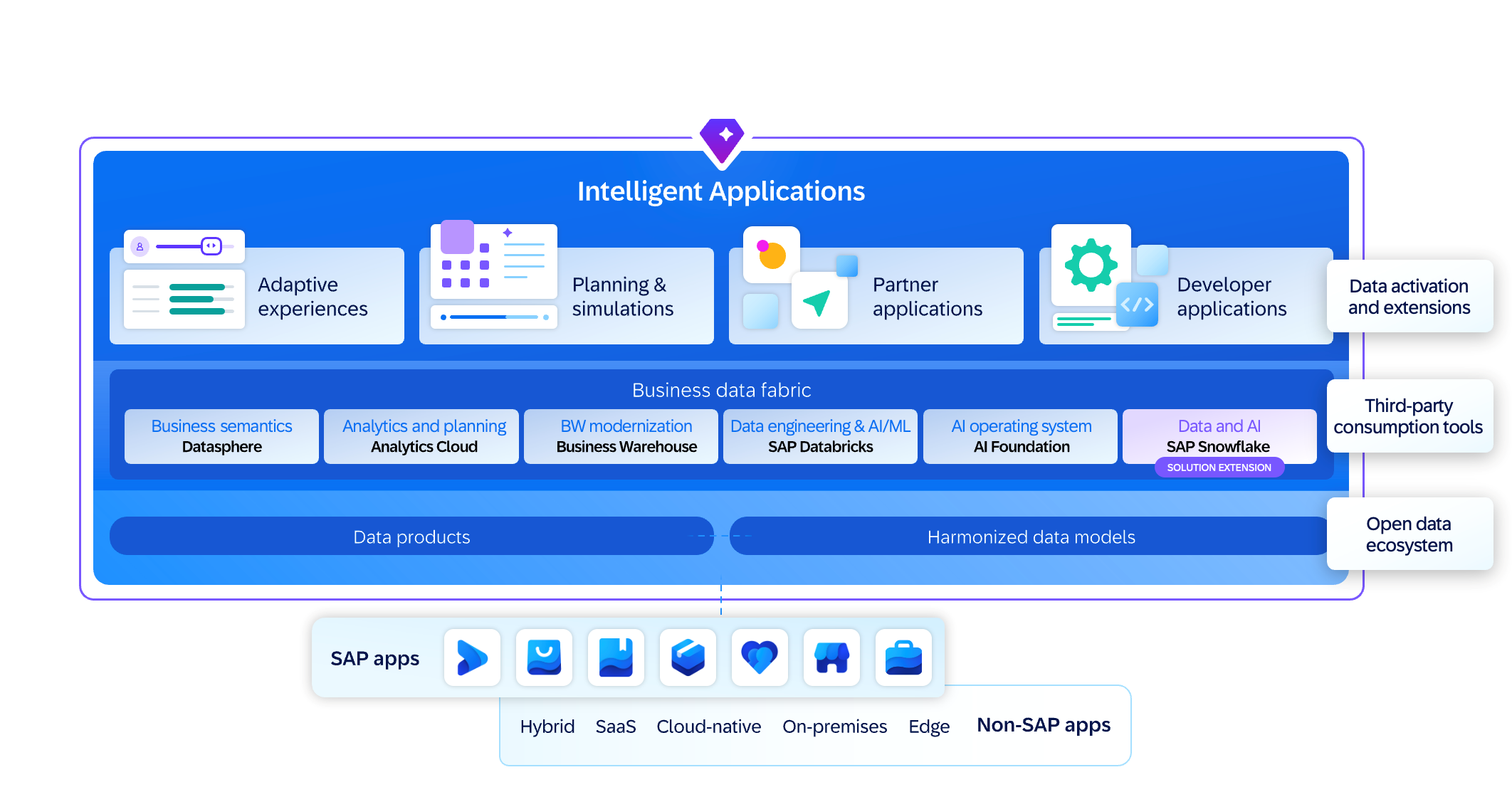 Intelligent Applications

Adaptive experiences

Planning & simulations

Partner applications

Developer applications

Data activation and extensions

Business data fabric

Business semantics
Datasphere

Analytics and planning
Analytics Cloud

BW modernization
Business Warehouse

Data engineering & AI/ML
SAP Databricks

AI operating system
AI Foundation

Data and AI
SAP Snowflake
SOLUTION EXTENSION

Third-party consumption tools

Data products

Harmonized data models

Open data ecosystem

SAP apps

Hybrid SaaS Cloud-native On-premises Edge Non-SAP apps